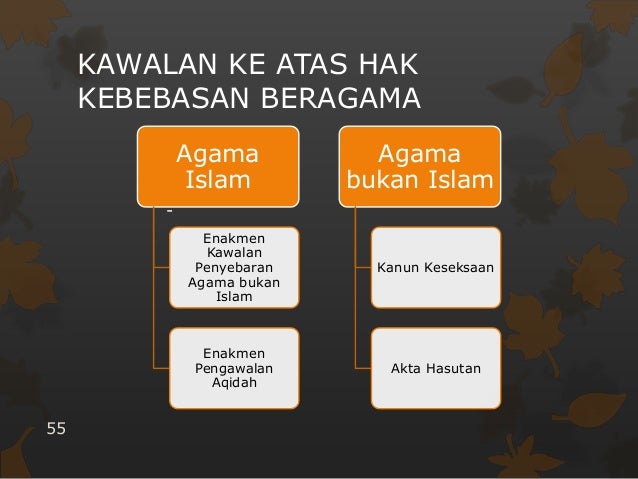 KAWALAN KE ATAS HAK KEBEBASAN BERAGAMA

Agama Islam

-

Enakmen Kawalan Penyebaran Agama bukan Islam

Enakmen Pengawalan Aqidah

Agama bukan Islam

Kanun Keseksaan

Akta Hasutan

55